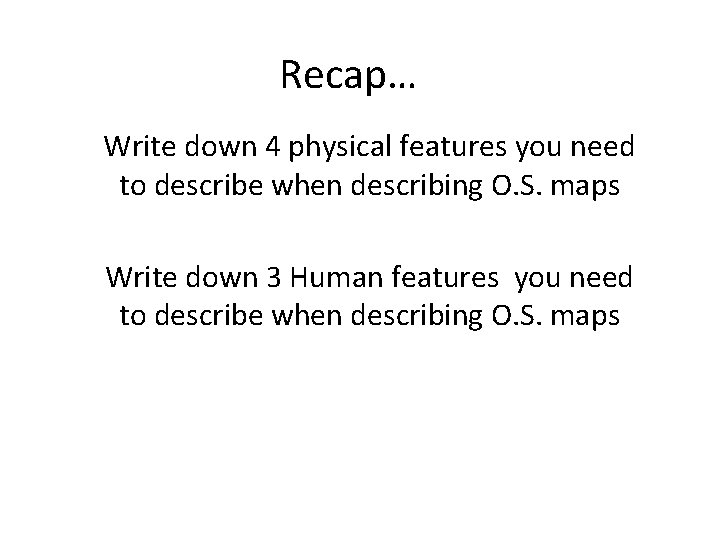 Recap…

Write down 4 physical features you need to describe when describing O.S. maps

Write down 3 Human features you need to describe when describing O.S. maps